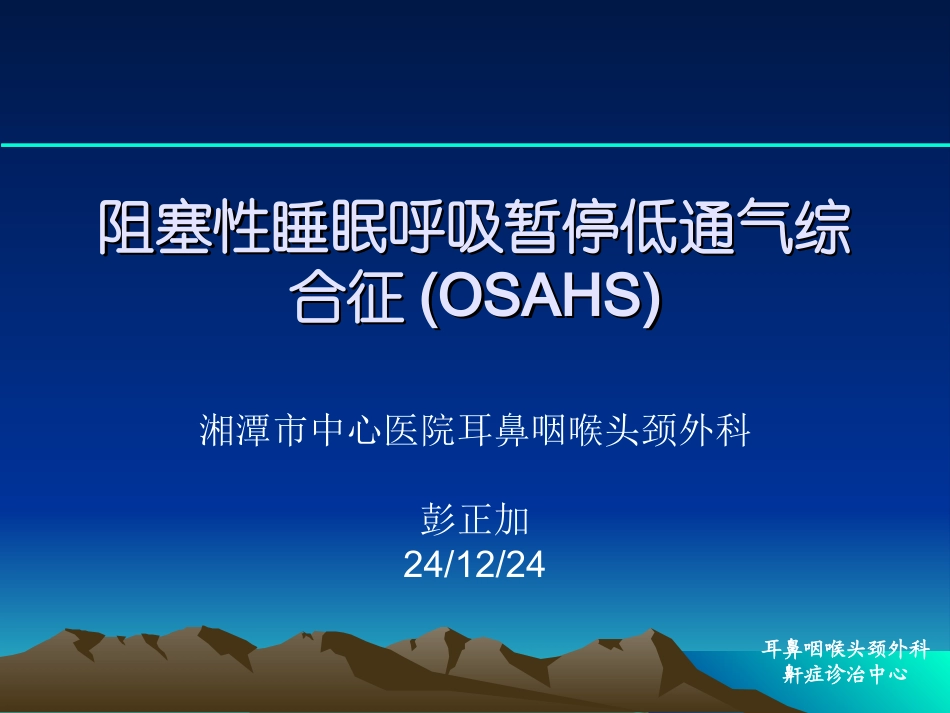 阻塞性睡眠呼吸暂停低通气综合征 (OSAHS)

湘潭市中心医院耳鼻咽喉头颈外科

彭正加
24/12/24

耳鼻咽喉头颈外科
鼾症诊治中心